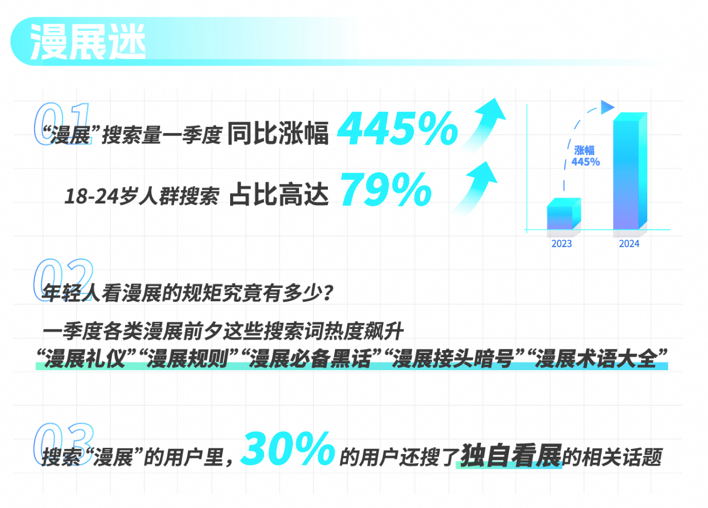 漫展迷

01
“漫展”搜索量一季度 同比涨幅 445%

18-24岁人群搜索 占比高达 79%

涨幅
445%

2023
2024

02
年轻人看漫展的规矩究竟有多少？

一季度各类漫展前夕这些搜索词热度飙升

“漫展礼仪”“漫展规则”“漫展必备黑话”“漫展接头暗号”“漫展术语大全”

03
搜索“漫展”的用户里，30% 的用户还搜了独自看展的相关话题